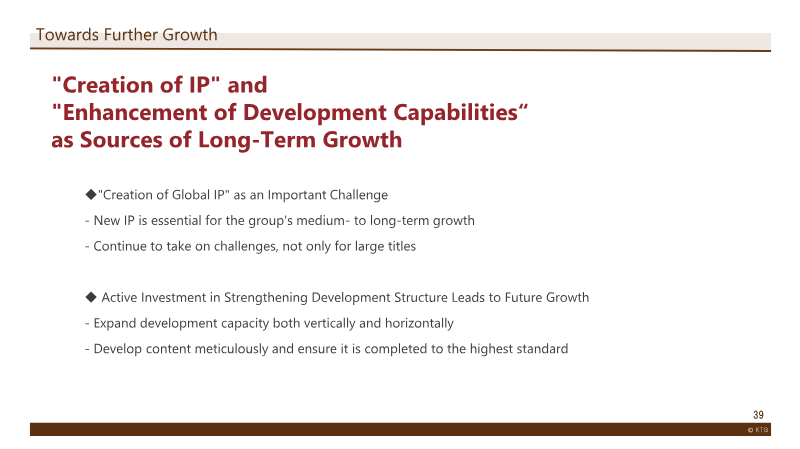 Towards Further Growth

"Creation of IP" and
"Enhancement of Development Capabilities"
as Sources of Long-Term Growth

◆"Creation of Global IP" as an Important Challenge
- New IP is essential for the group's medium- to long-term growth
- Continue to take on challenges, not only for large titles

◆ Active Investment in Strengthening Development Structure Leads to Future Growth
- Expand development capacity both vertically and horizontally
- Develop content meticulously and ensure it is completed to the highest standard

39
© KTG